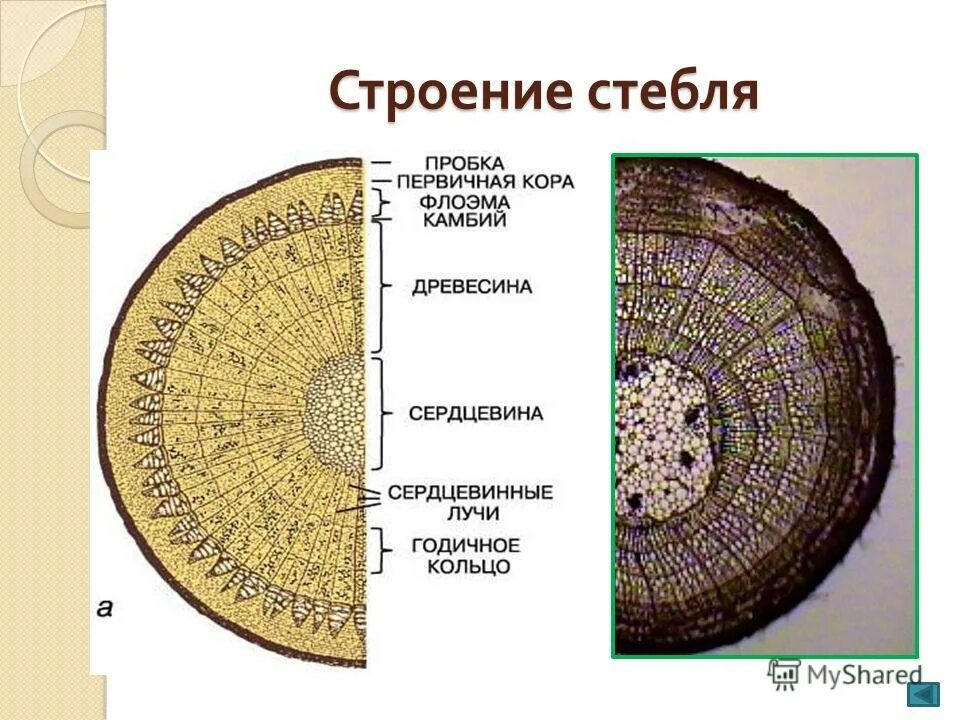 Строение стебля

ПРОБКА
ПЕРВИЧНАЯ КОРА
ФЛОЭМА
КАМБИЙ
ДРЕВЕСИНА
СЕРДЦЕВИНА
СЕРДЦЕВИННЫЕ ЛУЧИ
ГОДИЧНОЕ КОЛЬЦО
а

MyShared